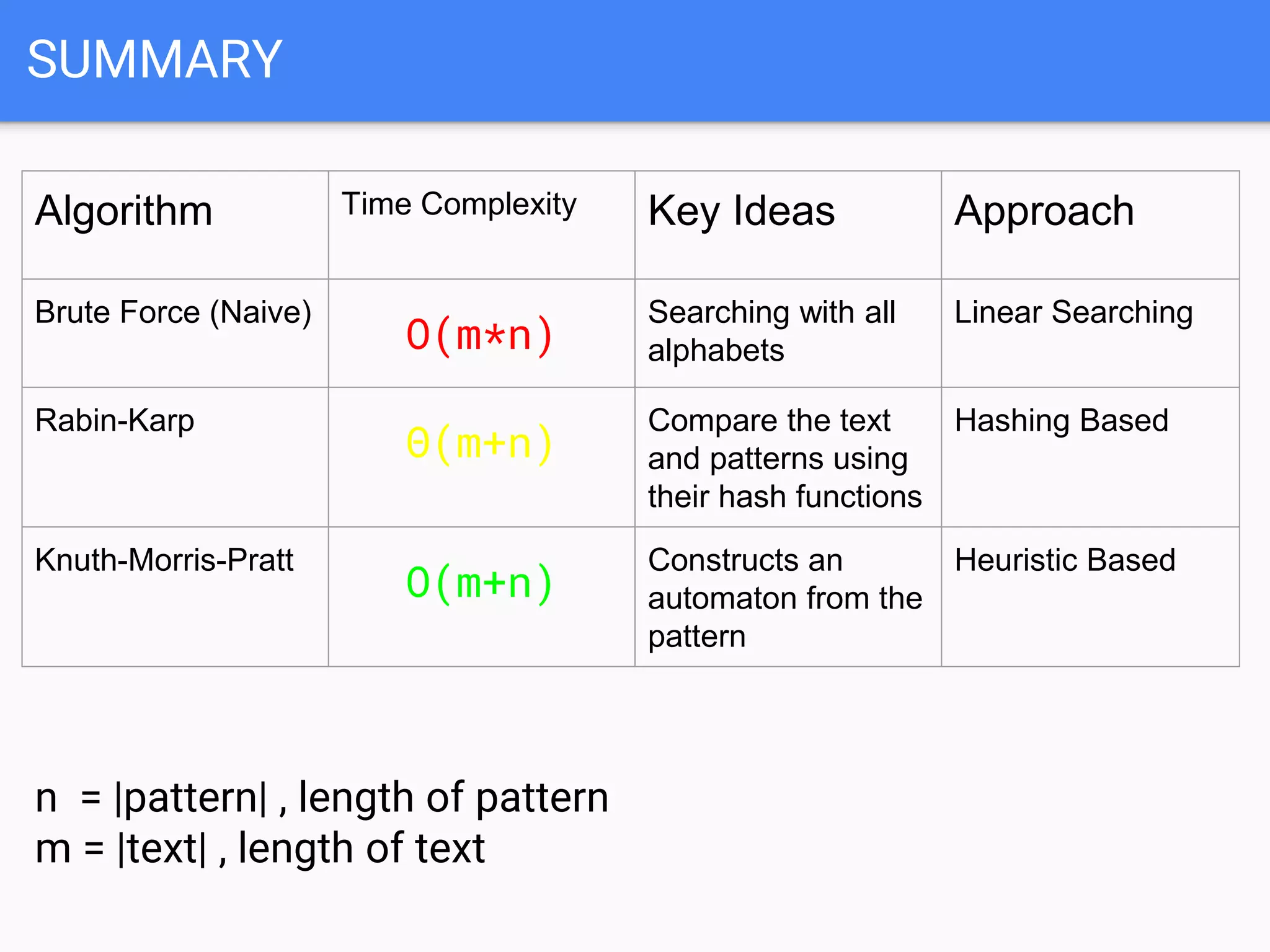 SUMMARY

| Algorithm | Time Complexity | Key Ideas | Approach |
|---|---|---|---|
| Brute Force (Naive) | $O(m*n)$ | Searching with all alphabets | Linear Searching |
| Rabin-Karp | $\Theta(m+n)$ | Compare the text and patterns using their hash functions | Hashing Based |
| Knuth-Morris-Pratt | $O(m+n)$ | Constructs an automaton from the pattern | Heuristic Based |

n = |pattern| , length of pattern
m = |text| , length of text